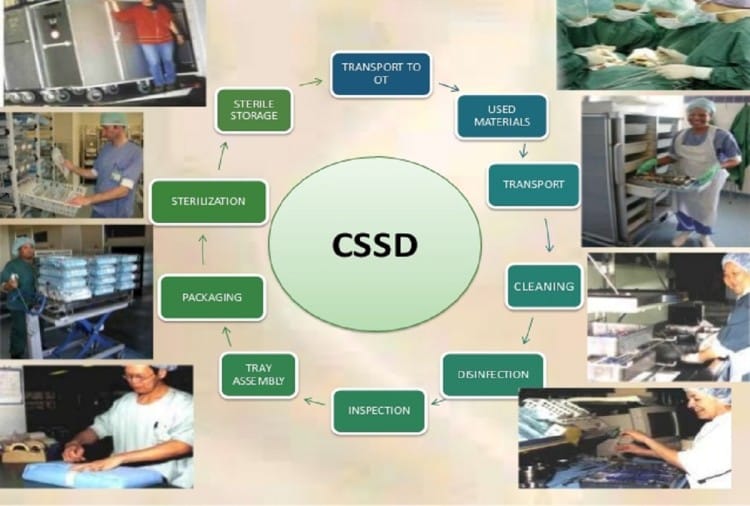 CSSD

TRANSPORT TO OT

USED MATERIALS

TRANSPORT

CLEANING

DISINFECTION

INSPECTION

TRAY ASSEMBLY

PACKAGING

STERILIZATION

STERILE STORAGE